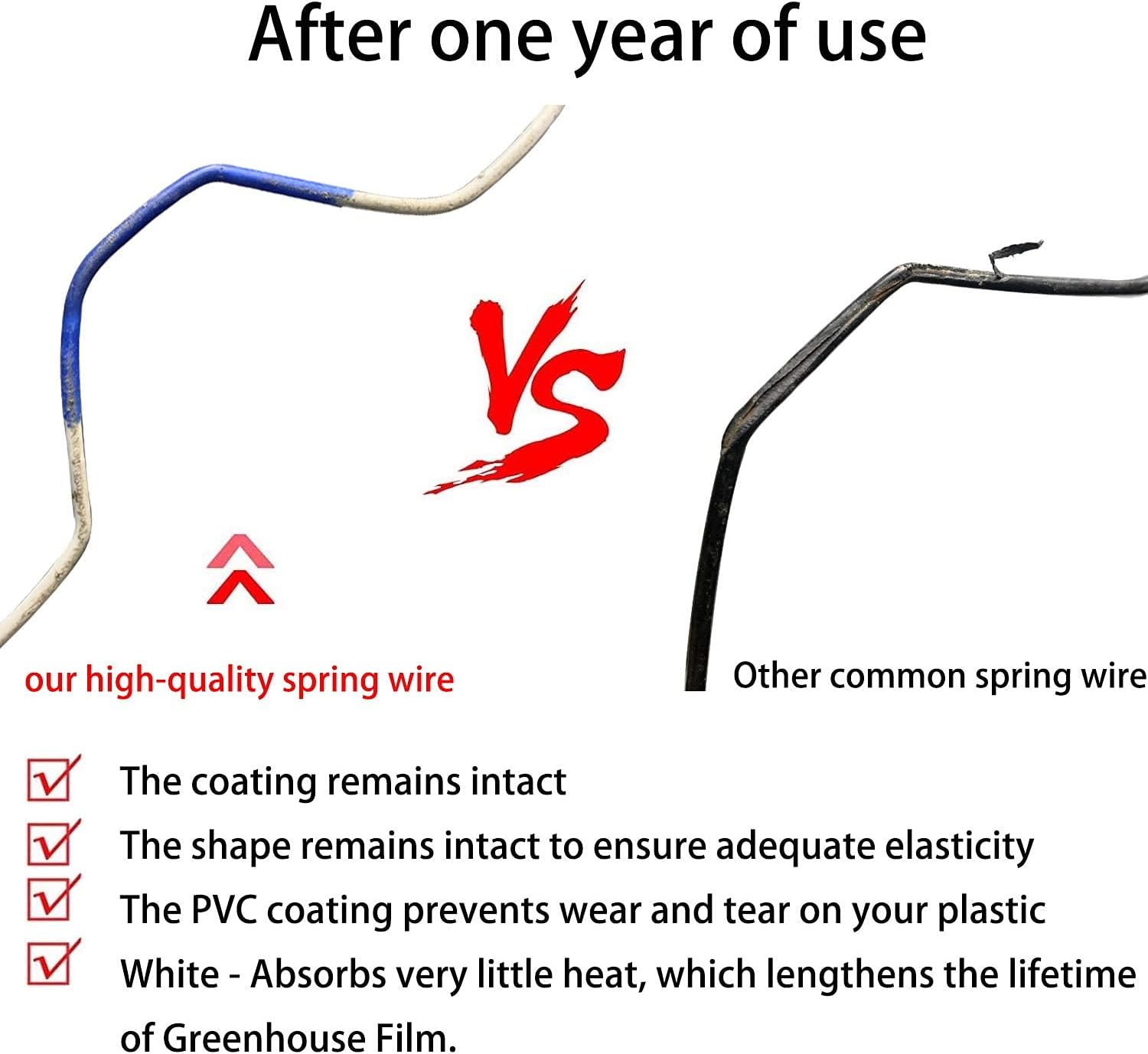 After one year of use

VS

our high-quality spring wire

Other common spring wire

The coating remains intact

The shape remains intact to ensure adequate elasticity

The PVC coating prevents wear and tear on your plastic

White - Absorbs very little heat, which lengthens the lifetime of Greenhouse Film.